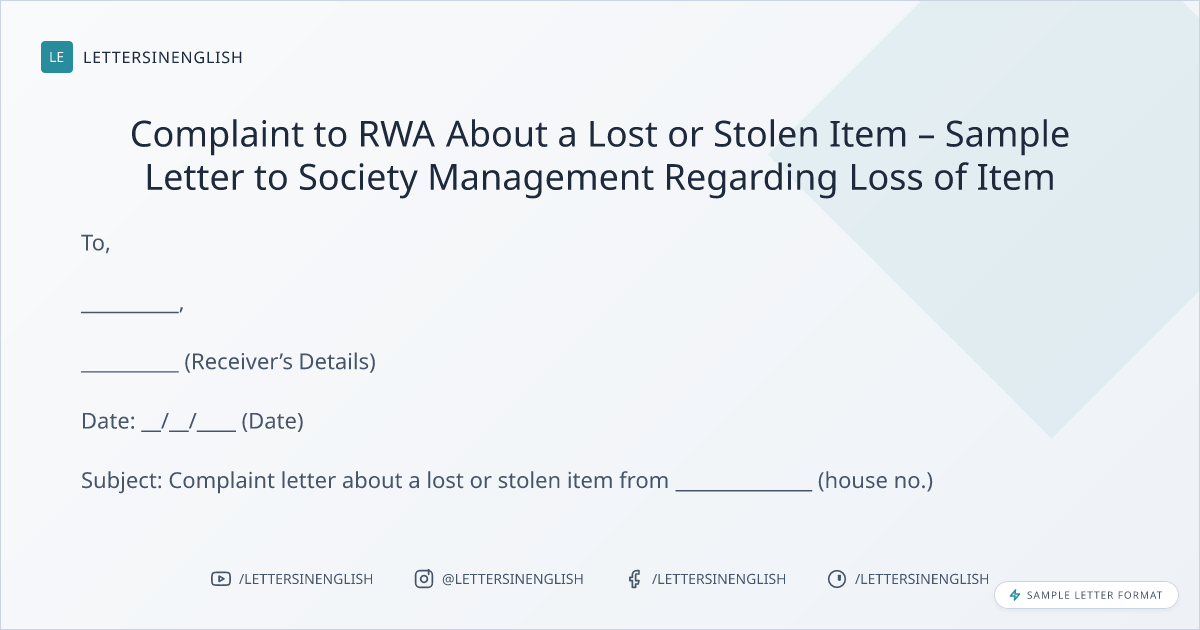 LE LETTERSINENGLISH

Complaint to RWA About a Lost or Stolen Item – Sample Letter to Society Management Regarding Loss of Item

To,

__________,

__________ (Receiver's Details)

Date: __/__/____ (Date)

Subject: Complaint letter about a lost or stolen item from ______________ (house no.)

/LETTERSINENGLISH @LETTERSINENGLISH /LETTERSINENGLISH /LETTERSINENGLISH

SAMPLE LETTER FORMAT